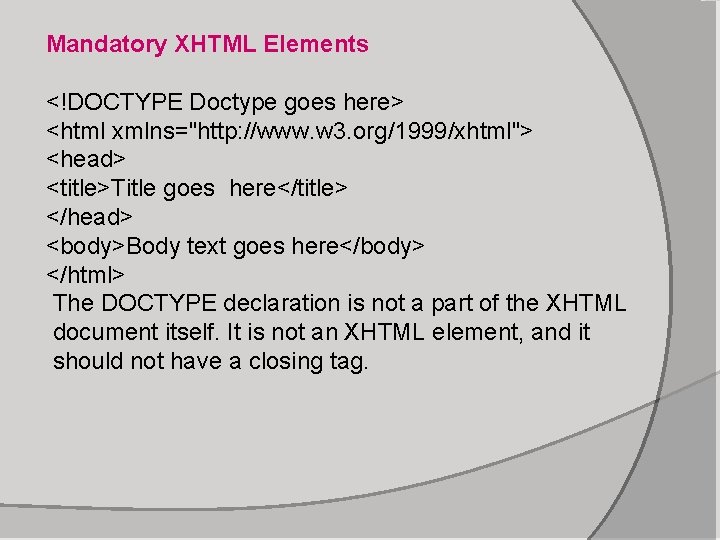 Mandatory XHTML Elements

<!DOCTYPE Doctype goes here>
<html xmlns="http://www.w3.org/1999/xhtml">
<head>
<title>Title goes here</title>
</head>
<body>Body text goes here</body>
</html>
The DOCTYPE declaration is not a part of the XHTML document itself. It is not an XHTML element, and it should not have a closing tag.